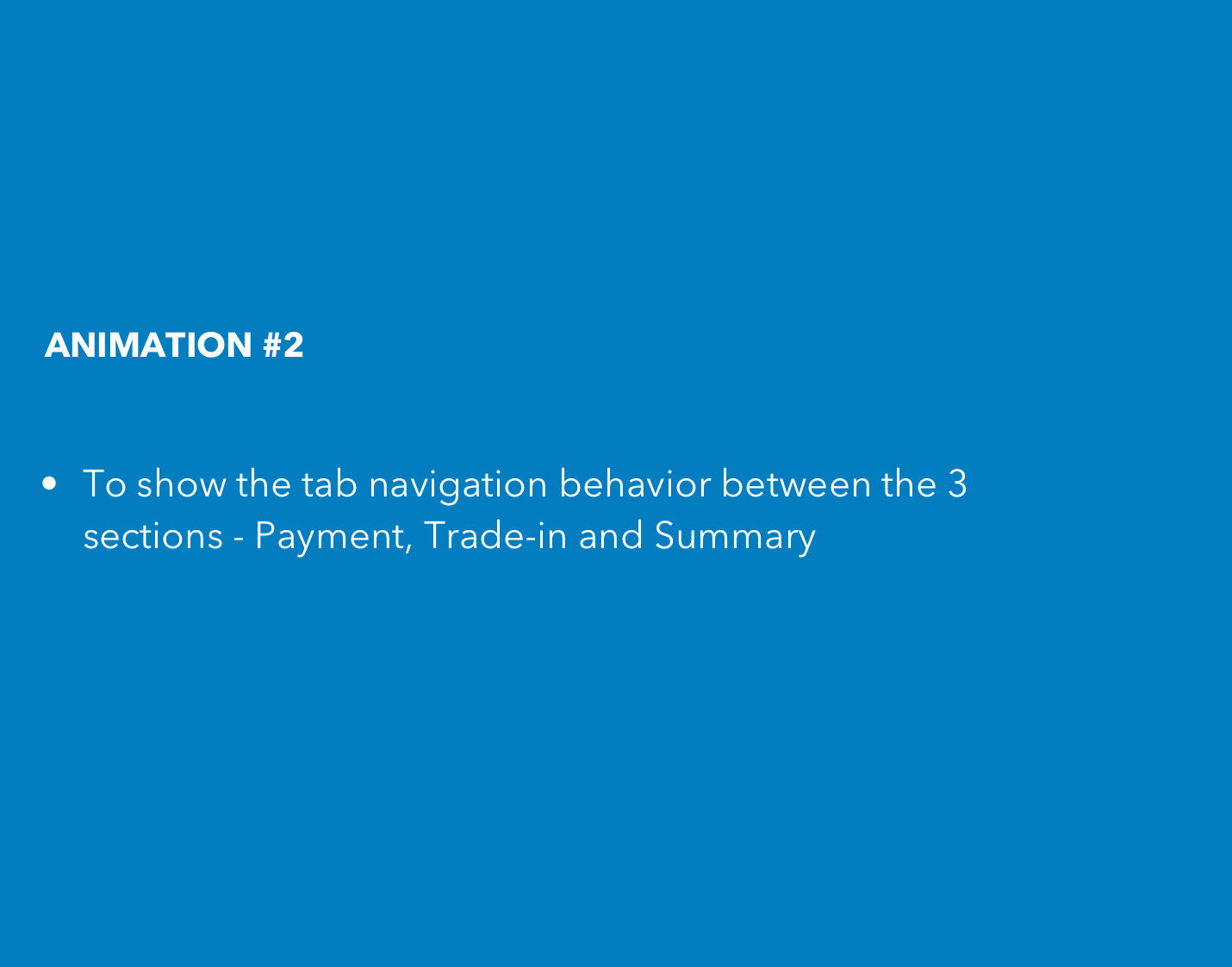 ANIMATION #2

• To show the tab navigation behavior between the 3 sections - Payment, Trade-in and Summary